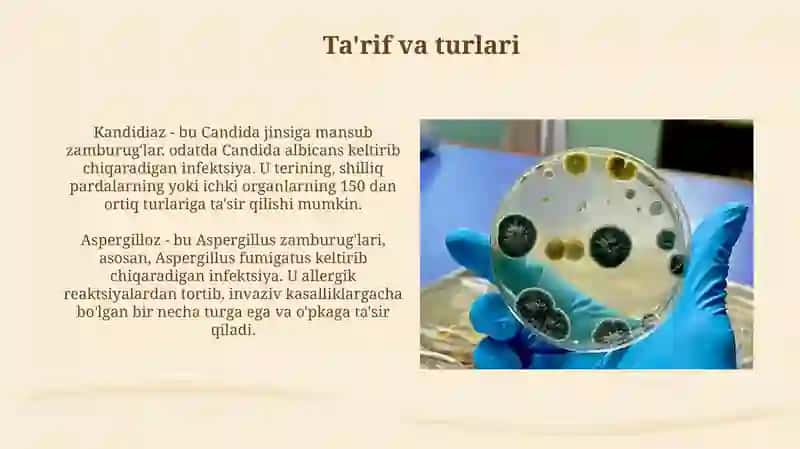 Ta'rif va turlari

Kandidiaz - bu Candida jinsiga mansub zamburug'lar. odatda Candida albicans keltirib chiqaradigan infektsiya. U terining, shilliq pardalarning yoki ichki organlarning 150 dan ortiq turlariga ta'sir qilishi mumkin.

Aspergilloz - bu Aspergillus zamburug'lari, asosan, Aspergillus fumigatus keltirib chiqaradigan infektsiya. U allergik reaktsiyalardan tortib, invaziv kasalliklargacha bo'lgan bir necha turga ega va o'pkaga ta'sir qiladi.